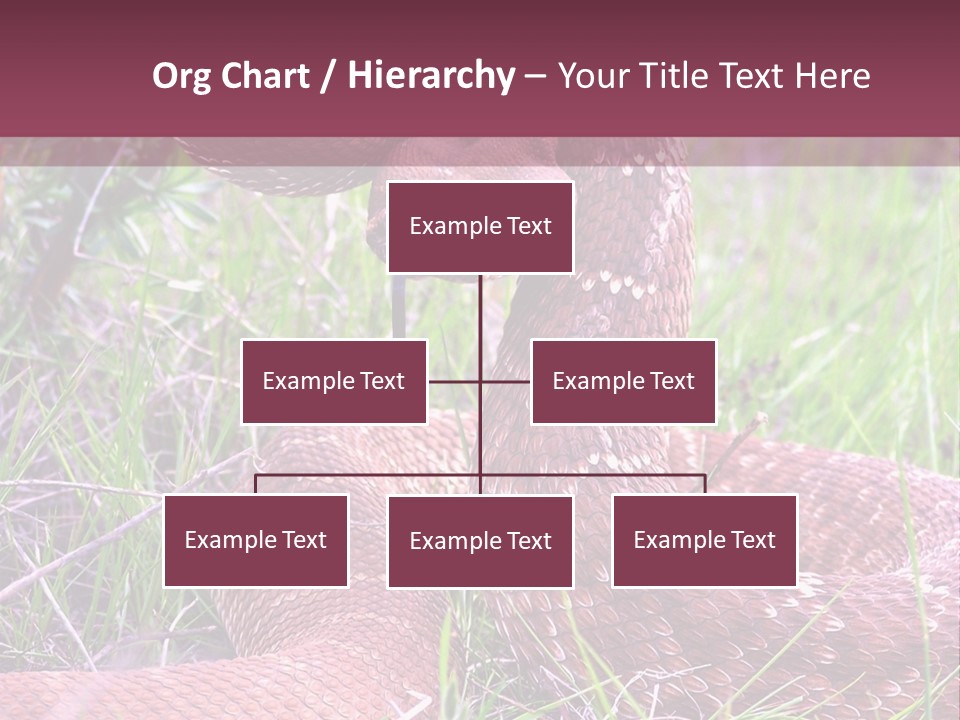 Org Chart / Hierarchy – Your Title Text Here

Example Text

Example Text

Example Text

Example Text

Example Text

Example Text